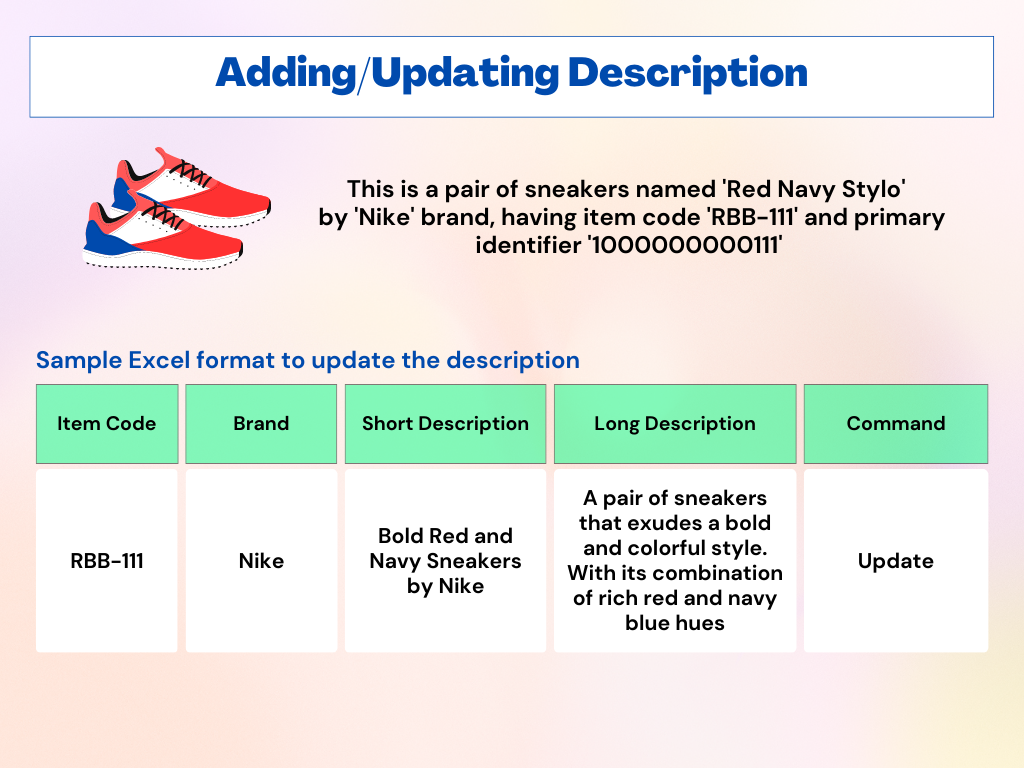 Adding/Updating Description

This is a pair of sneakers named 'Red Navy Stylo' by 'Nike' brand, having item code 'RBB-111' and primary identifier '1000000000111'

Sample Excel format to update the description

| Item Code | Brand | Short Description | Long Description | Command |
|---|---|---|---|---|
| RBB-111 | Nike | Bold Red and Navy Sneakers by Nike | A pair of sneakers that exudes a bold and colorful style. With its combination of rich red and navy blue hues | Update |